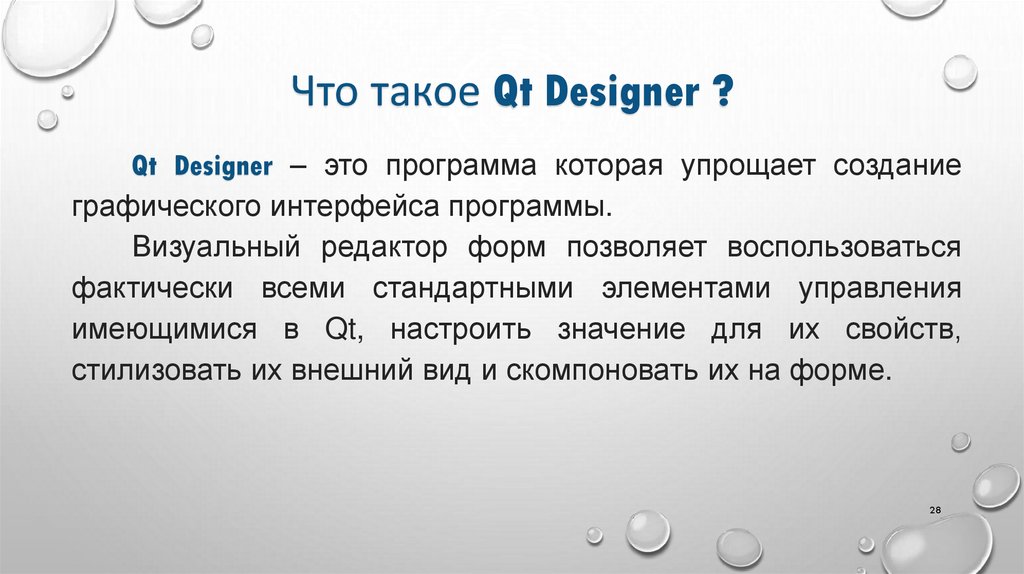 Что такое Qt Designer ?

Qt Designer – это программа которая упрощает создание графического интерфейса программы.

Визуальный редактор форм позволяет воспользоваться фактически всеми стандартными элементами управления имеющимися в Qt, настроить значение для их свойств, стилизовать их внешний вид и скомпоновать их на форме.

28